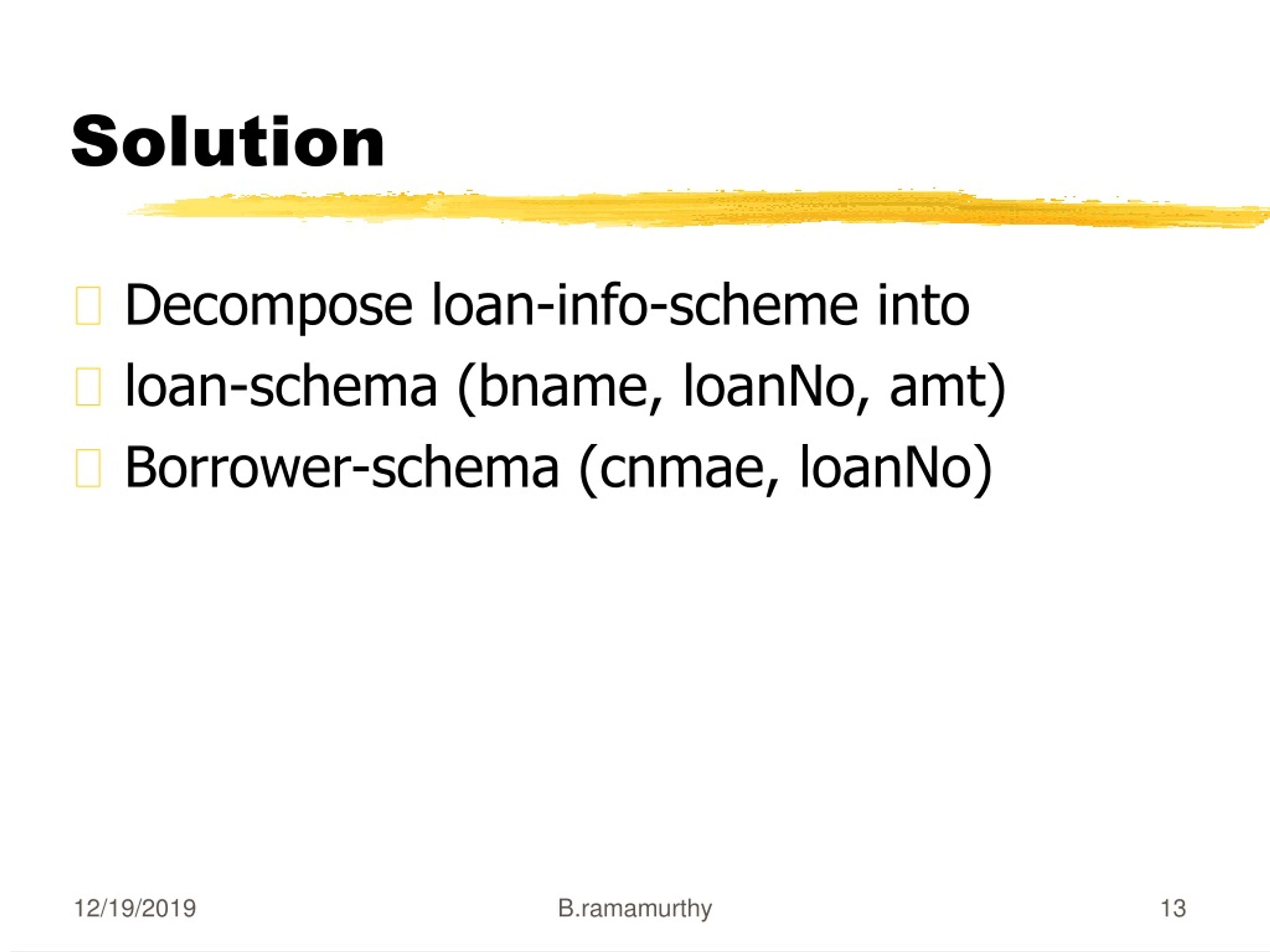 Solution

Decompose loan-info-scheme into

loan-schema (bname, loanNo, amt)

Borrower-schema (cnmae, loanNo)

12/19/2019 B.ramamurthy 13